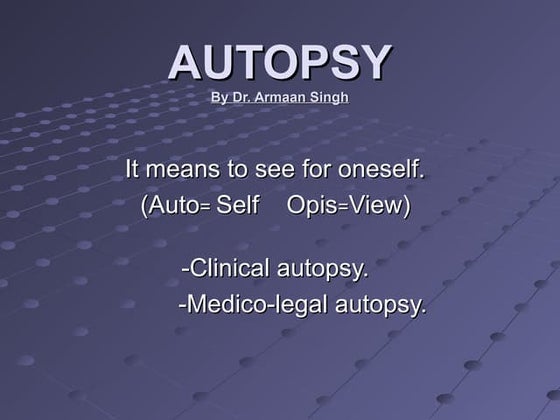 AUTOPSY
By Dr. Armaan Singh

It means to see for oneself.
(Auto= Self Opis=View)

-Clinical autopsy.
-Medico-legal autopsy.